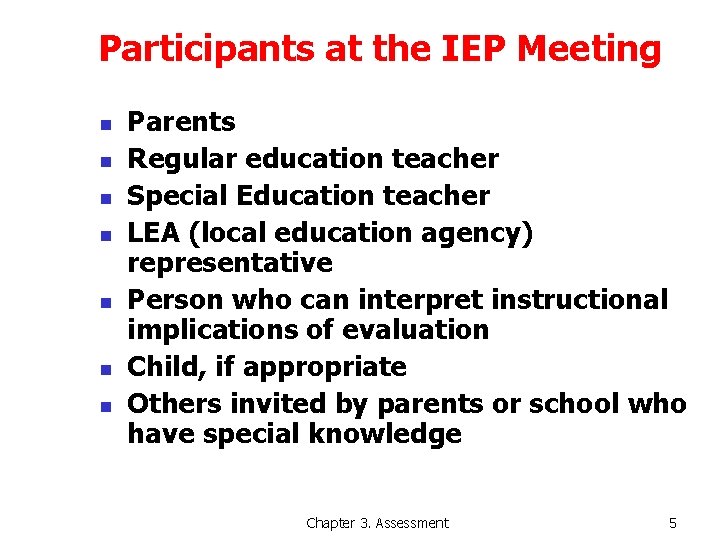 Participants at the IEP Meeting

- Parents
- Regular education teacher
- Special Education teacher
- LEA (local education agency) representative
- Person who can interpret instructional implications of evaluation
- Child, if appropriate
- Others invited by parents or school who have special knowledge

Chapter 3. Assessment

5